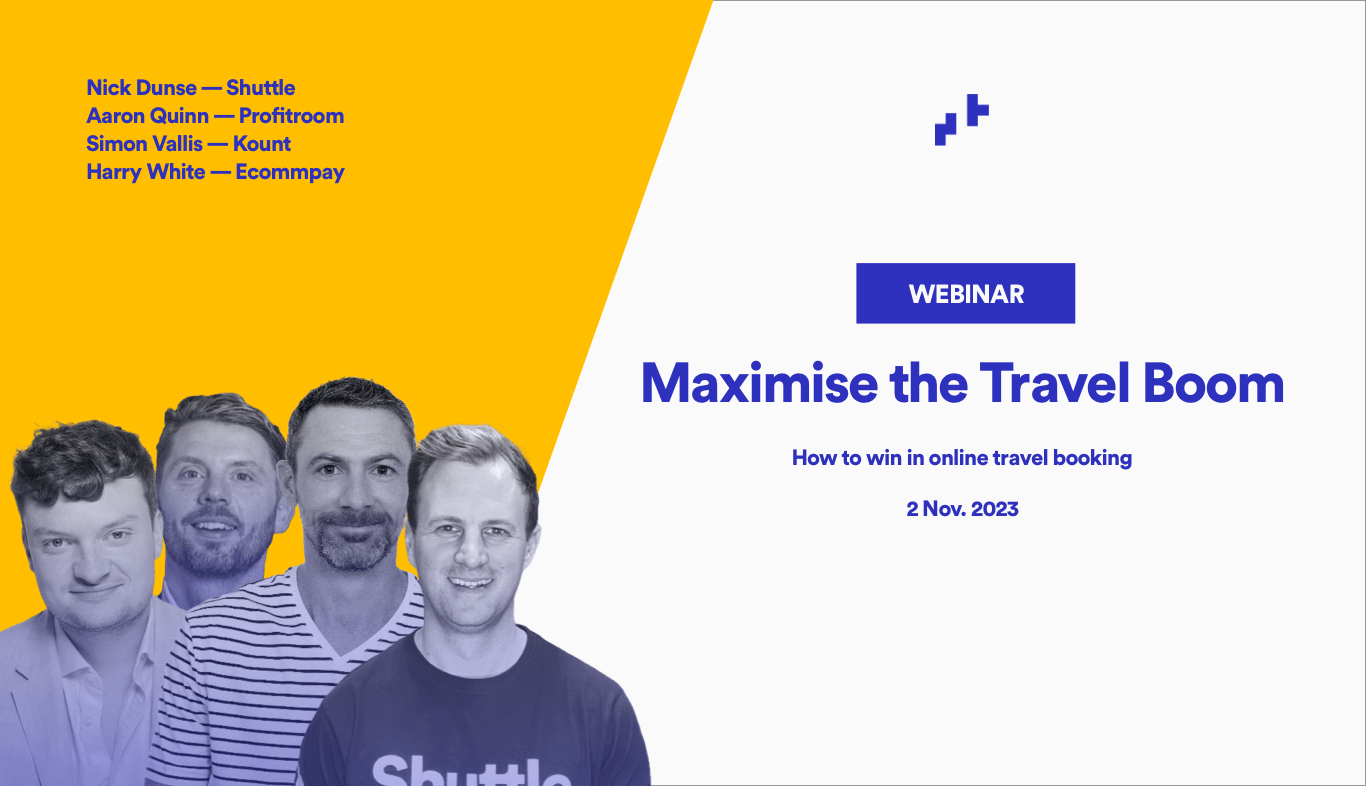 Nick Dunse — Shuttle
Aaron Quinn — Profitroom
Simon Vallis — Kount
Harry White — Ecommpay

WEBINAR

Maximise the Travel Boom

How to win in online travel booking

2 Nov. 2023

Shuttle